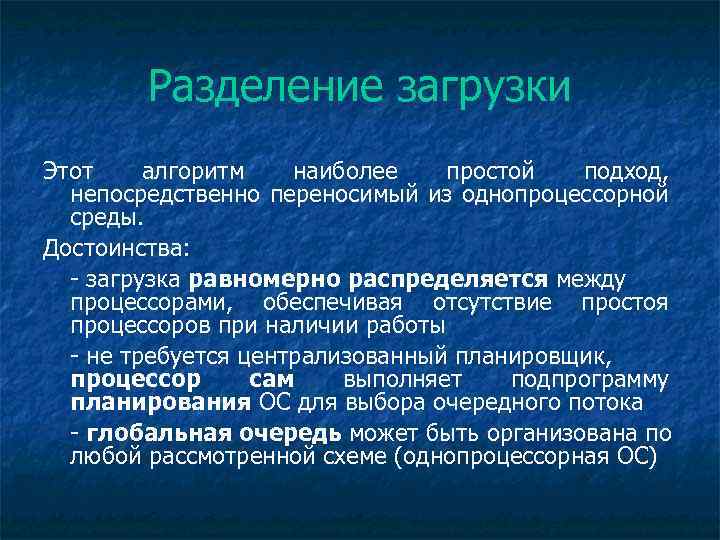 Разделение загрузки

Этот алгоритм наиболее простой подход, непосредственно переносимый из однопроцессорной среды.

Достоинства:

- загрузка равномерно распределяется между процессорами, обеспечивая отсутствие простоя процессоров при наличии работы

- не требуется централизованный планировщик, процессор сам выполняет подпрограмму планирования ОС для выбора очередного потока

- глобальная очередь может быть организована по любой рассмотренной схеме (однопроцессорная ОС)